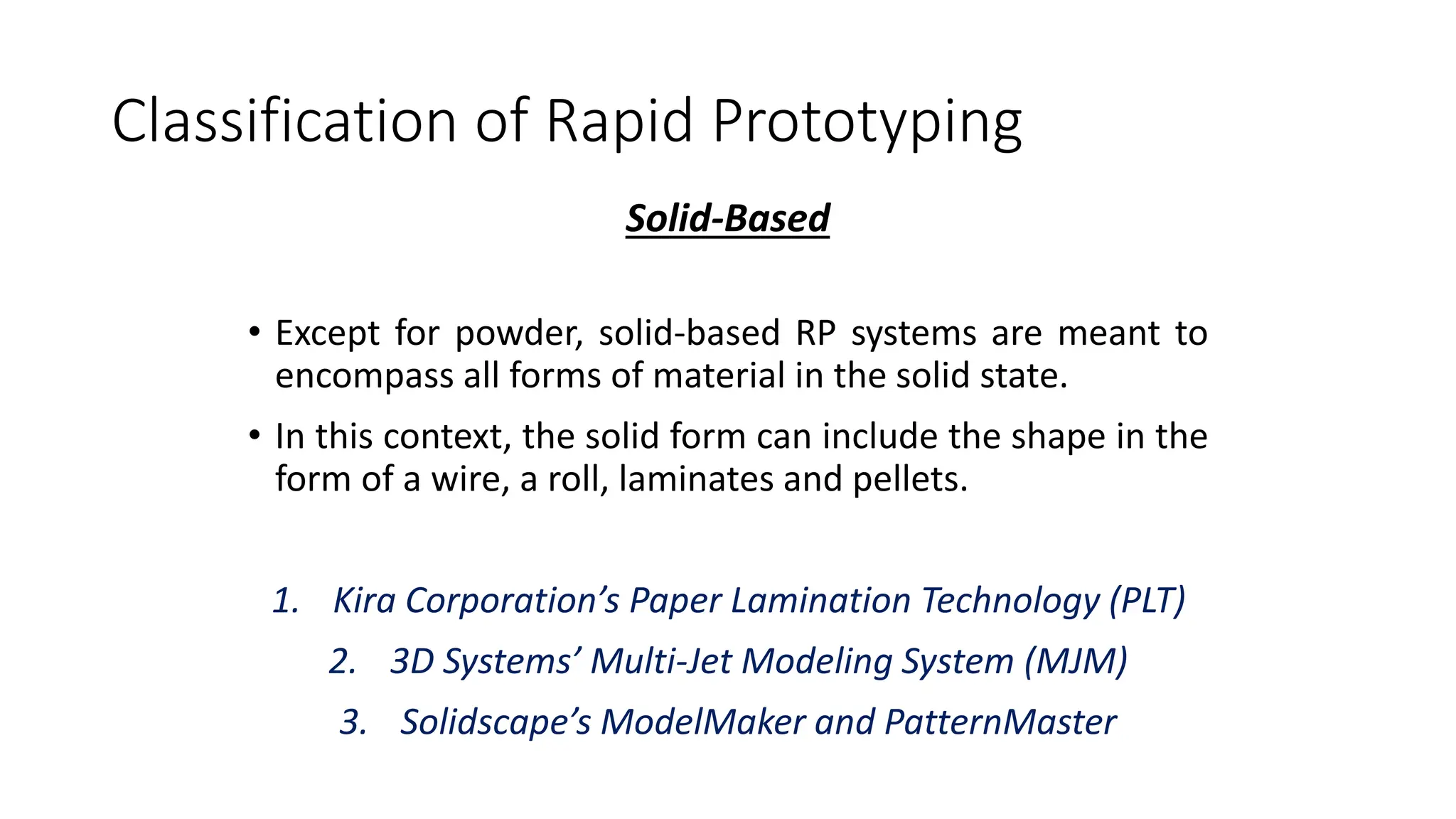 Classification of Rapid Prototyping

Solid-Based

• Except for powder, solid-based RP systems are meant to encompass all forms of material in the solid state.

• In this context, the solid form can include the shape in the form of a wire, a roll, laminates and pellets.

1. Kira Corporation's Paper Lamination Technology (PLT)

2. 3D Systems' Multi-Jet Modeling System (MJM)

3. Solidscape's ModelMaker and PatternMaster